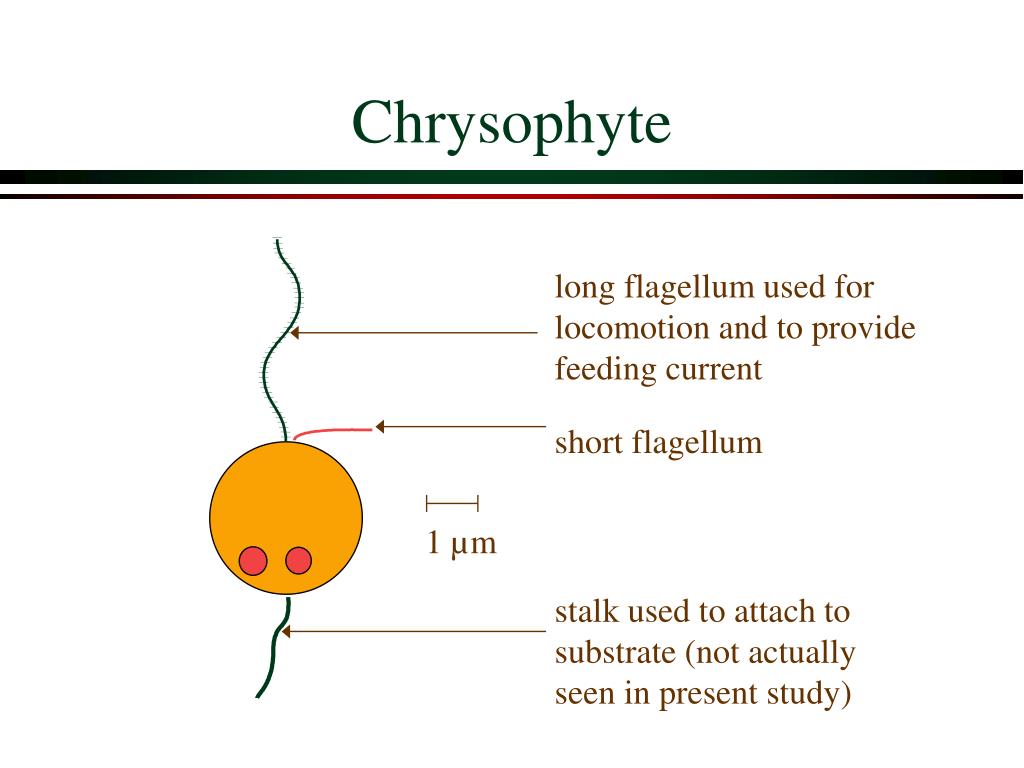 Chrysophyte

long flagellum used for locomotion and to provide feeding current

short flagellum

1 µm

stalk used to attach to substrate (not actually seen in present study)